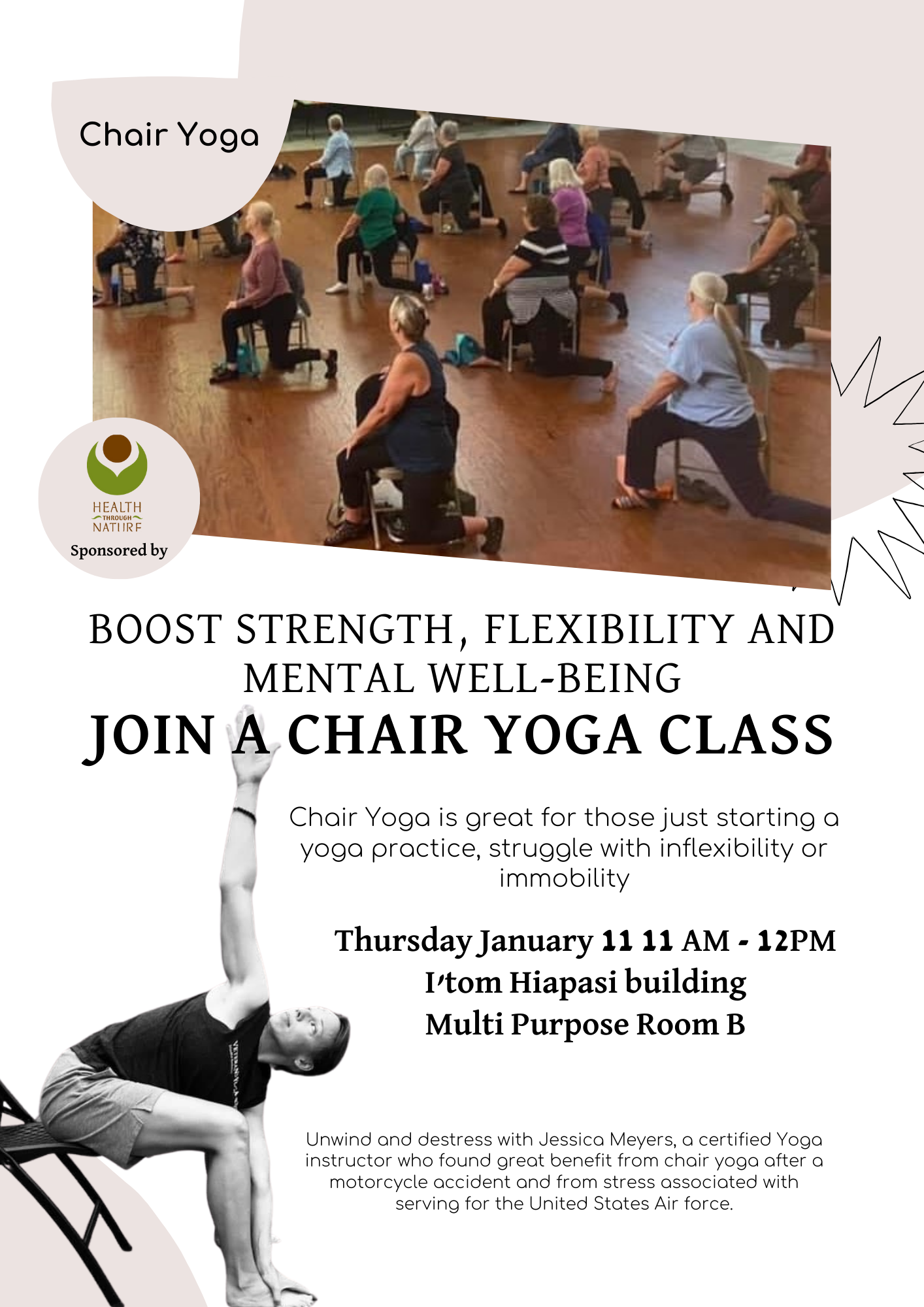 Chair Yoga

HEALTH THROUGH NATURE

Sponsored by

BOOST STRENGTH, FLEXIBILITY AND MENTAL WELL-BEING

JOIN A CHAIR YOGA CLASS

Chair Yoga is great for those just starting a yoga practice, struggle with inflexibility or immobility

Thursday January 11 11 AM - 12PM
I'tom Hiapasi building
Multi Purpose Room B

Unwind and destress with Jessica Meyers, a certified Yoga instructor who found great benefit from chair yoga after a motorcycle accident and from stress associated with serving for the United States Air force.